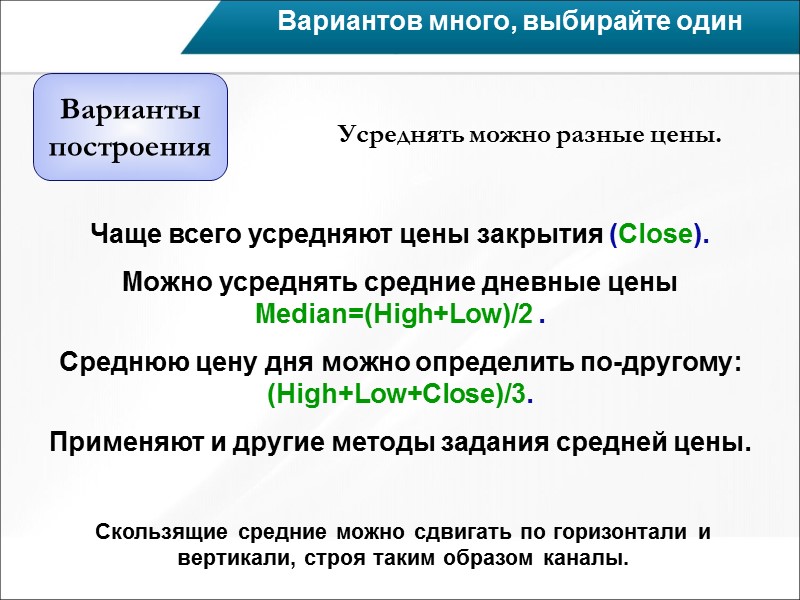 Вариантов много, выбирайте один

Варианты построения

Усреднять можно разные цены.

Чаще всего усредняют цены закрытия (Close).

Можно усреднять средние дневные цены Median=(High+Low)/2 .

Среднюю цену дня можно определить по-другому: (High+Low+Close)/3.

Применяют и другие методы задания средней цены.

Скользящие средние можно сдвигать по горизонтали и вертикали, строя таким образом каналы.